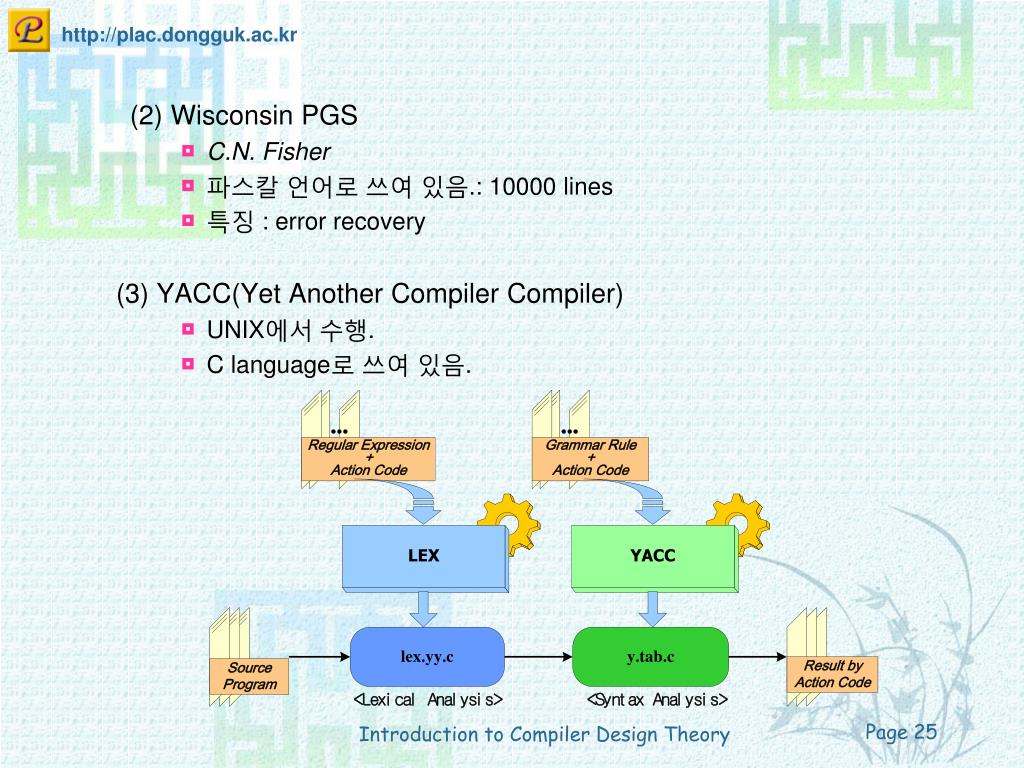 http://plac.dongguk.ac.kr

(2) Wisconsin PGS

C.N. Fisher

파스칼 언어로 쓰여 있음.: 10000 lines

특징 : error recovery

(3) YACC(Yet Another Compiler Compiler)

UNIX에서 수행.

C language로 쓰여 있음.

…
Regular Expression + Action Code

…
Grammar Rule + Action Code

LEX

YACC

Source Program

lex.yy.c

y.tab.c

Result by Action Code

<Lexi cal Anal ysi s>

<Synt ax Anal ysi s>

Introduction to Compiler Design Theory

Page 25